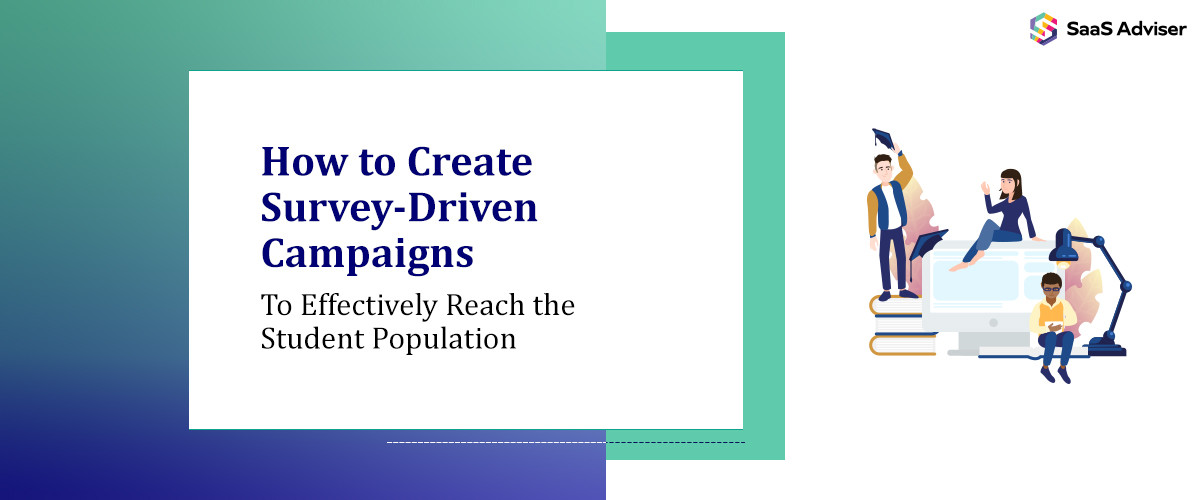 SaaS Adviser

How to Create Survey-Driven Campaigns

To Effectively Reach the Student Population